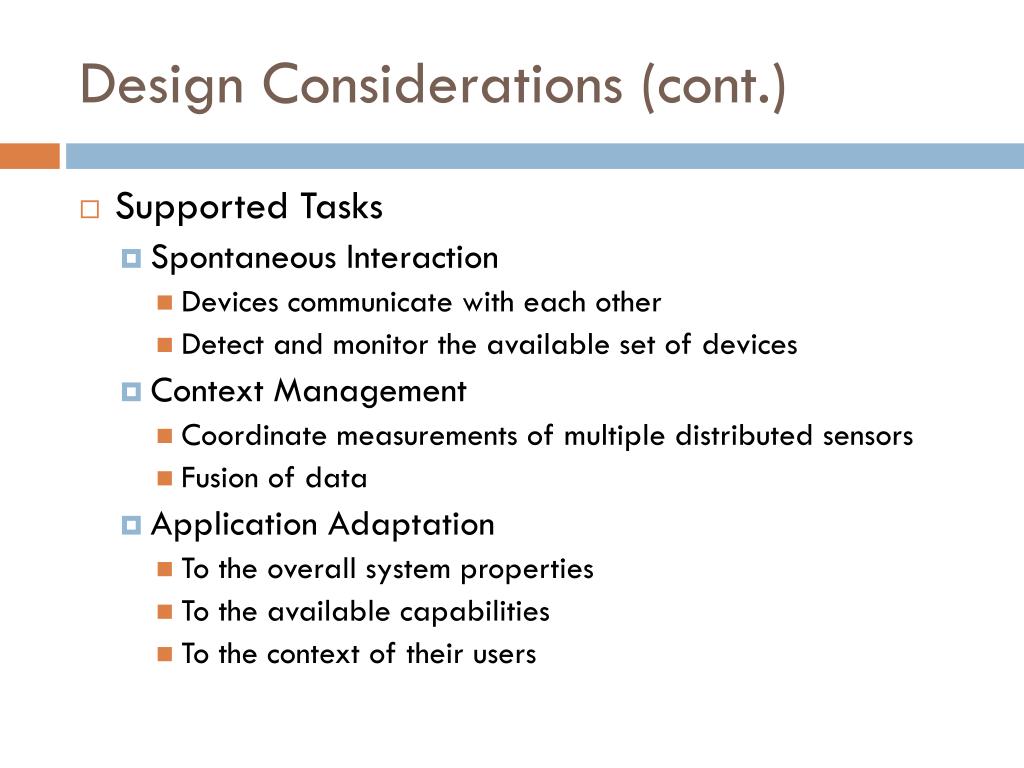 Design Considerations (cont.)

Supported Tasks

Spontaneous Interaction

Devices communicate with each other

Detect and monitor the available set of devices

Context Management

Coordinate measurements of multiple distributed sensors

Fusion of data

Application Adaptation

To the overall system properties

To the available capabilities

To the context of their users